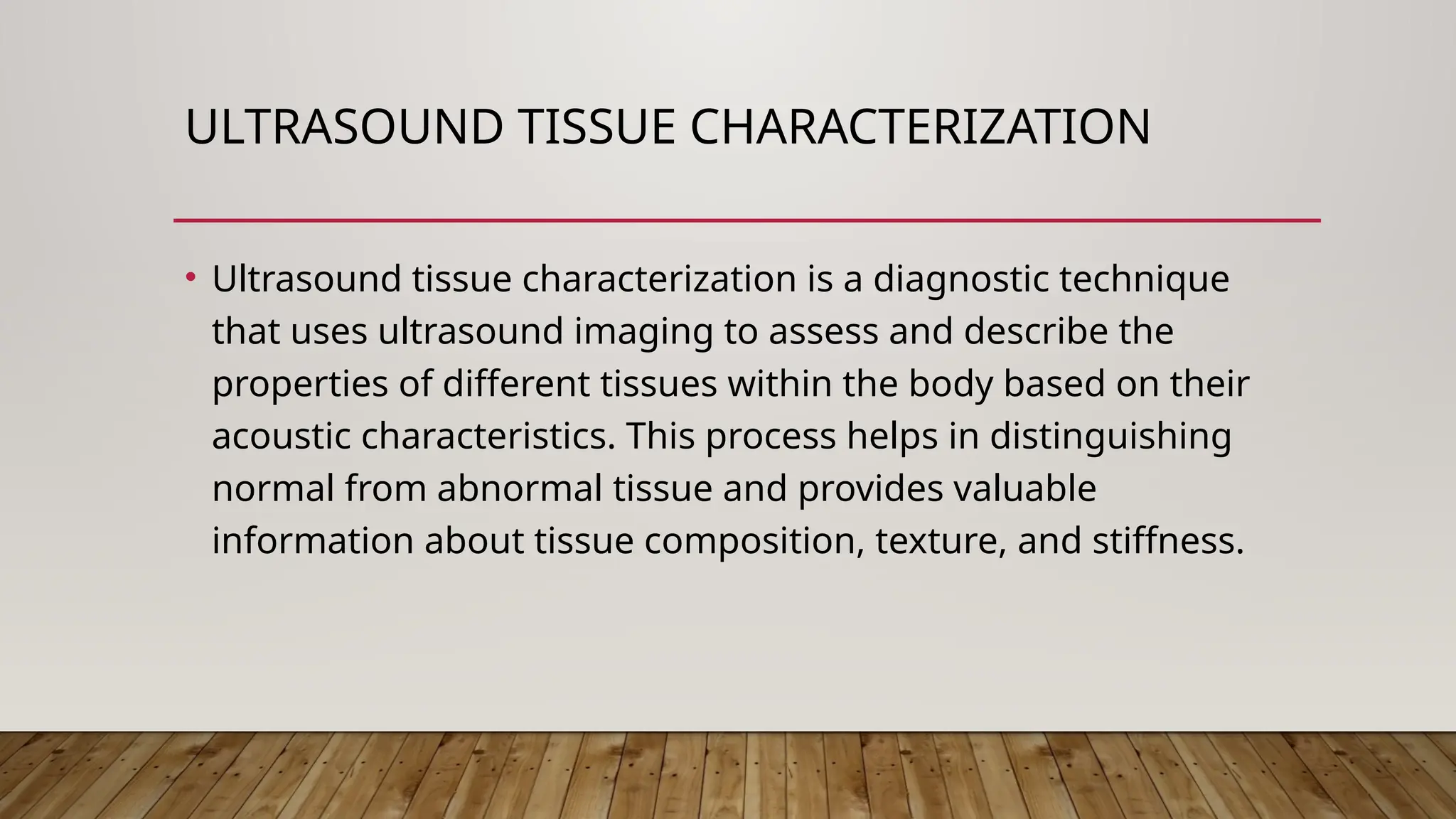 ULTRASOUND TISSUE CHARACTERIZATION

• Ultrasound tissue characterization is a diagnostic technique that uses ultrasound imaging to assess and describe the properties of different tissues within the body based on their acoustic characteristics. This process helps in distinguishing normal from abnormal tissue and provides valuable information about tissue composition, texture, and stiffness.